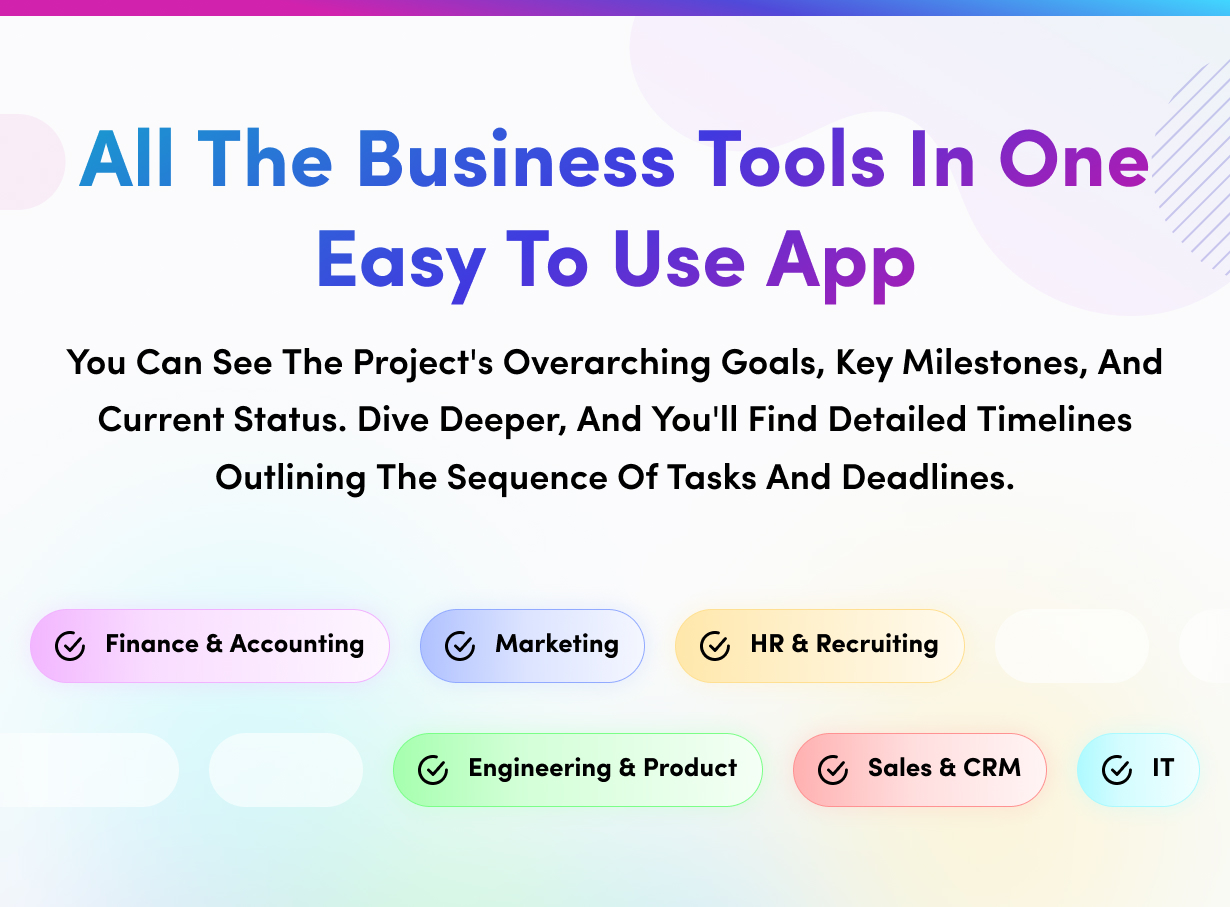 All The Business Tools In One Easy To Use App

You Can See The Project's Overarching Goals, Key Milestones, And Current Status. Dive Deeper, And You'll Find Detailed Timelines Outlining The Sequence Of Tasks And Deadlines.

Finance & Accounting

Marketing

HR & Recruiting

Engineering & Product

Sales & CRM

IT